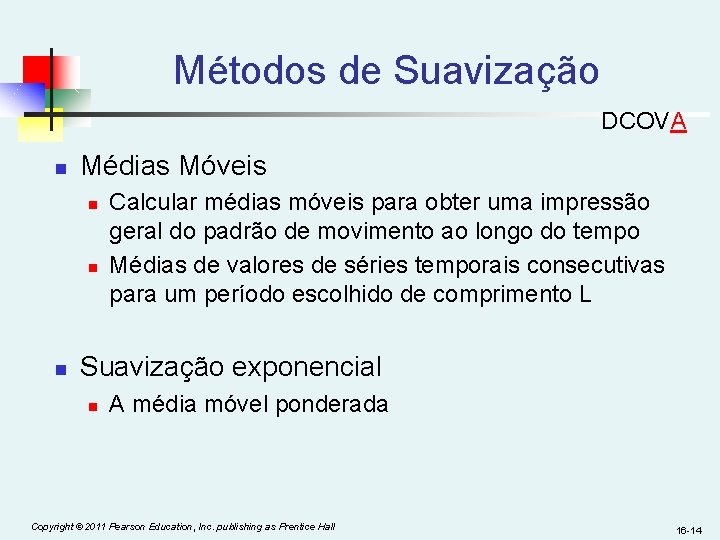 Métodos de Suavização

DCOVA

Médias Móveis

Calcular médias móveis para obter uma impressão geral do padrão de movimento ao longo do tempo

Médias de valores de séries temporais consecutivas para um período escolhido de comprimento L

Suavização exponencial

A média móvel ponderada

Copyright © 2011 Pearson Education, Inc. publishing as Prentice Hall

16-14